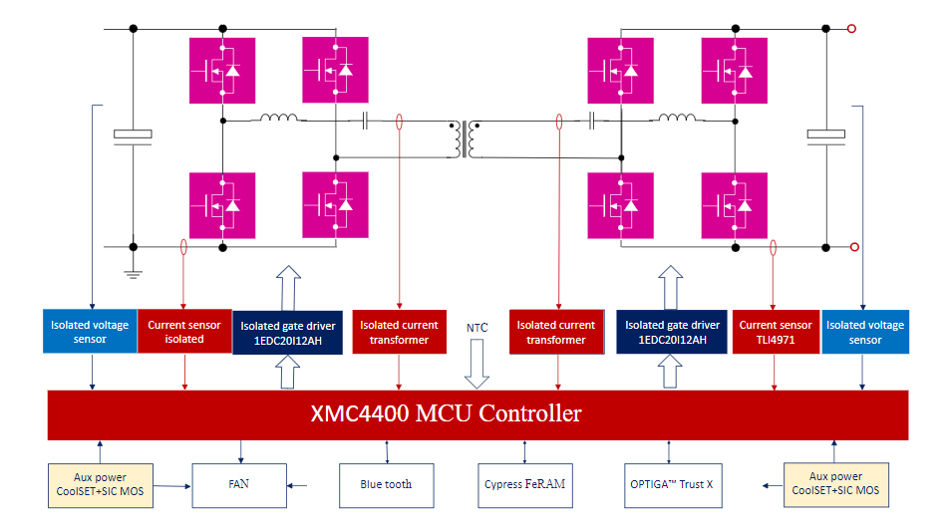 Isolated voltage sensor

Current sensor isolated

Isolated gate driver 1EDC20I12AH

Isolated current transformer

NTC

Isolated current transformer

Isolated gate driver 1EDC20I12AH

Current sensor TLI4971

Isolated voltage sensor

XMC4400 MCU Controller

Aux power CoolSET+SIC MOS

FAN

Blue tooth

Cypress FeRAM

OPTIGA™ Trust X

Aux power CoolSET+SIC MOS